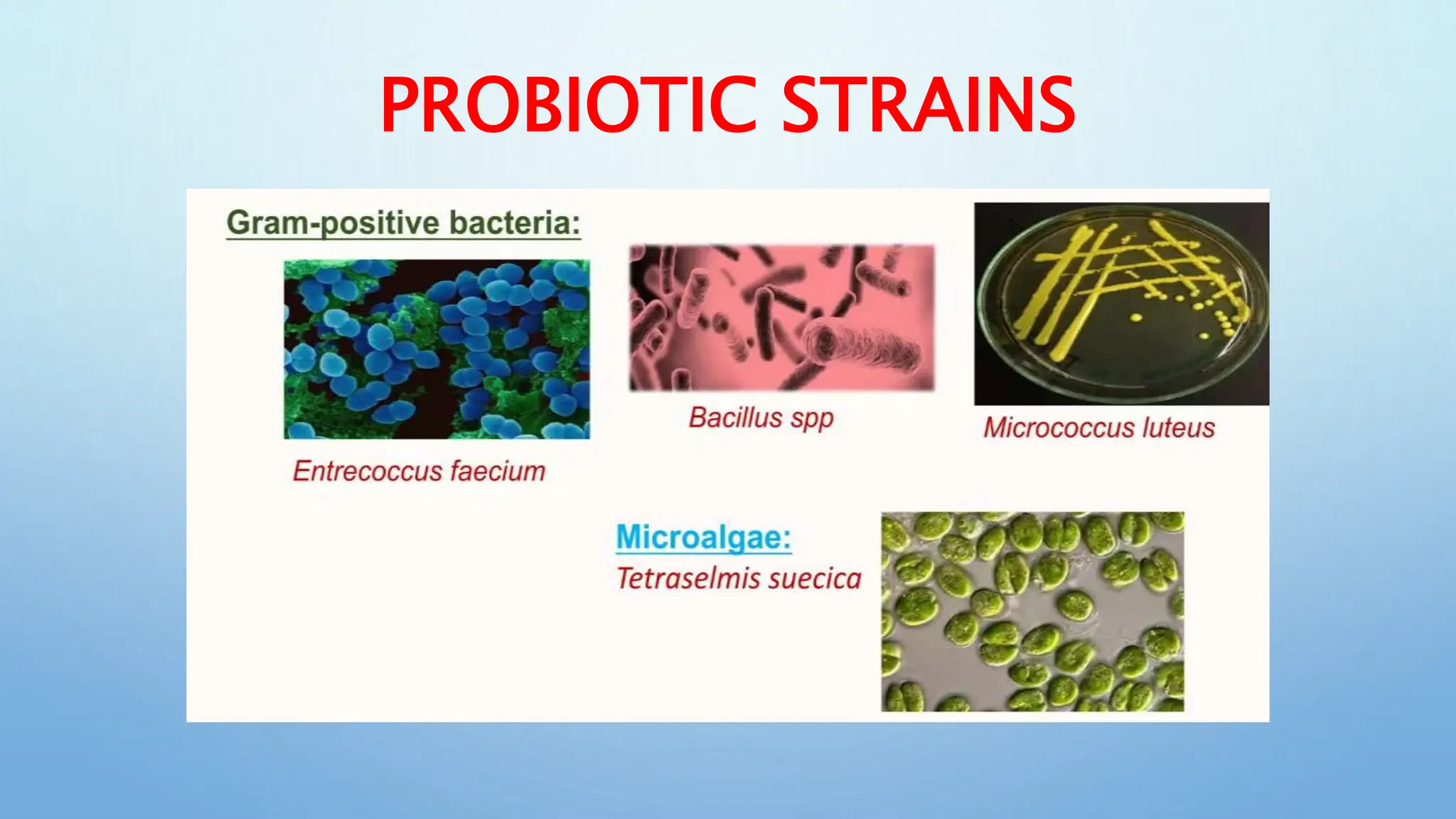 PROBIOTIC STRAINS

Gram-positive bacteria:

Entrecoccus faecium

Bacillus spp

Micrococcus luteus

Microalgae:
Tetraselmis suecica